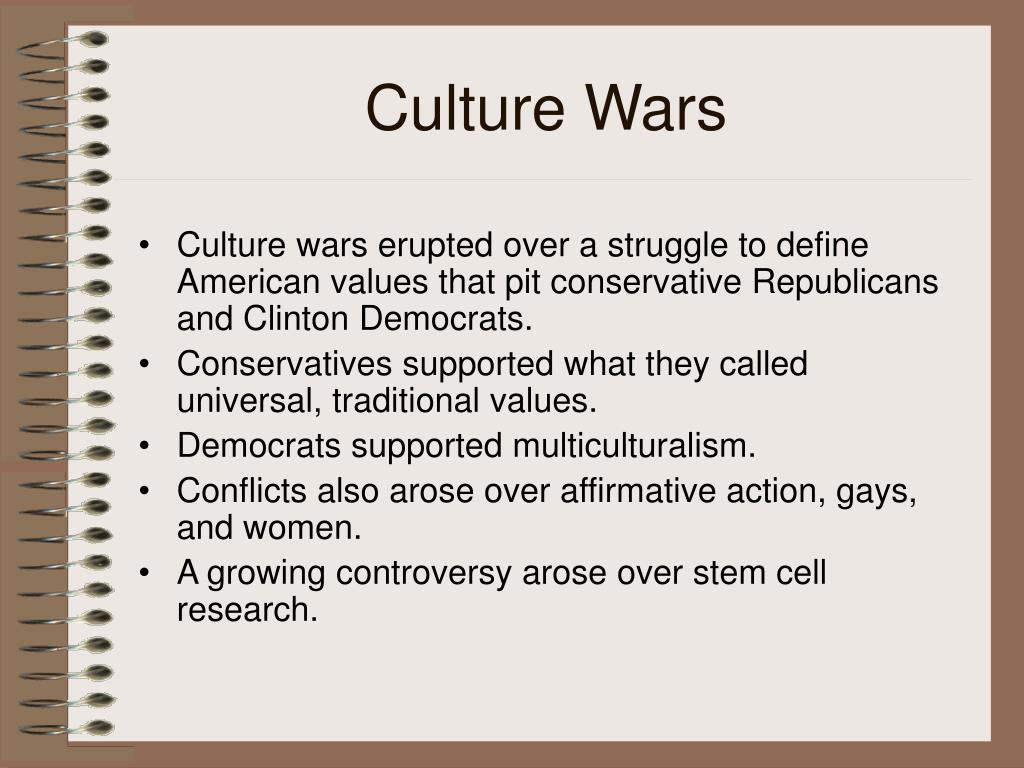 Culture Wars

• Culture wars erupted over a struggle to define American values that pit conservative Republicans and Clinton Democrats.
• Conservatives supported what they called universal, traditional values.
• Democrats supported multiculturalism.
• Conflicts also arose over affirmative action, gays, and women.
• A growing controversy arose over stem cell research.